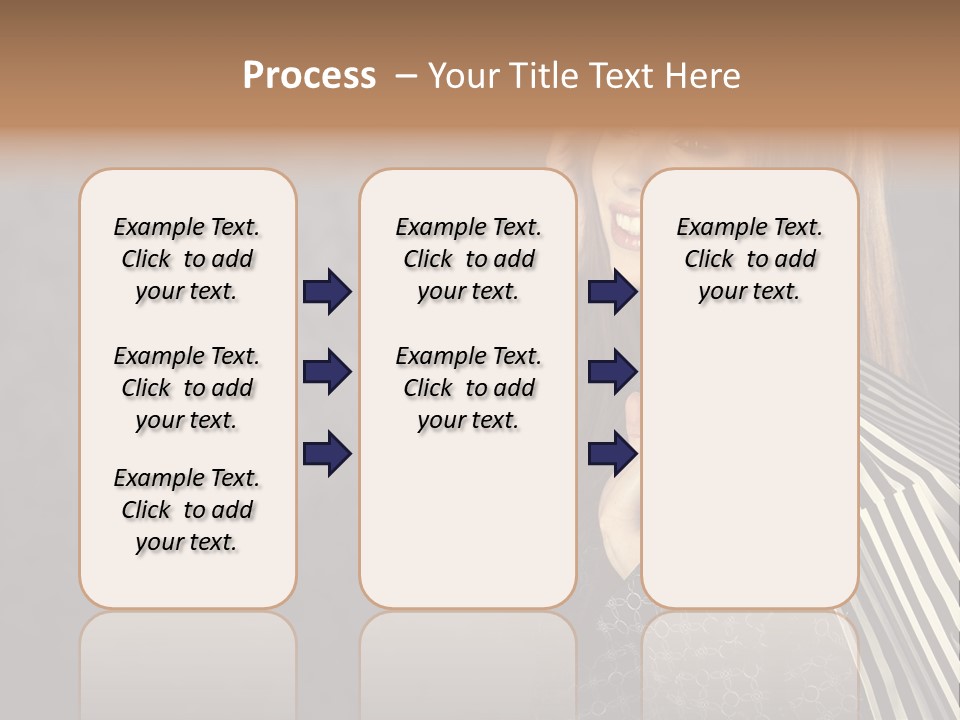 Process – Your Title Text Here

Example Text. Click to add your text.

Example Text. Click to add your text.

Example Text. Click to add your text.

Example Text. Click to add your text.

Example Text. Click to add your text.

Example Text. Click to add your text.